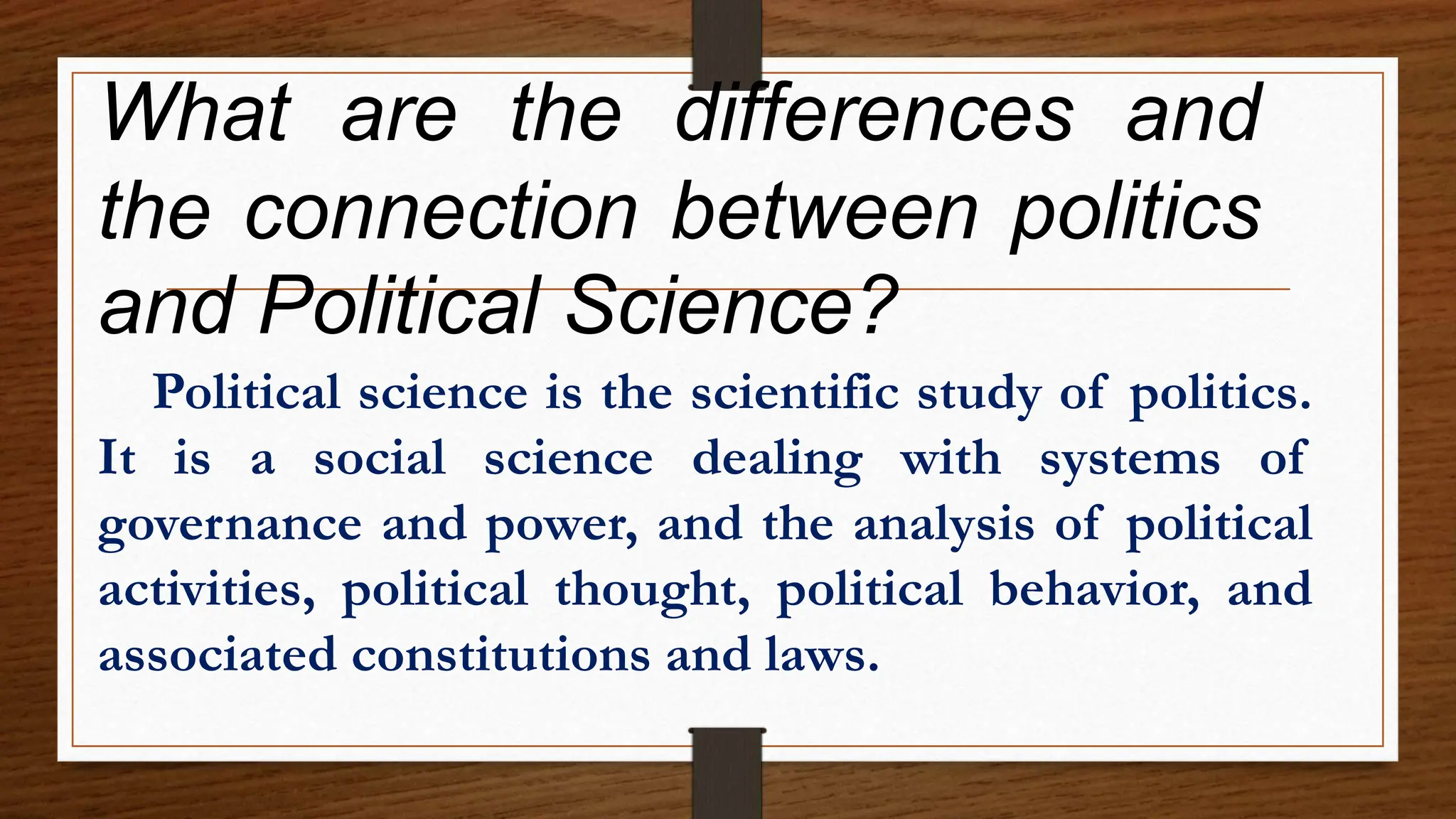 What are the differences and the connection between politics and Political Science?

Political science is the scientific study of politics. It is a social science dealing with systems of governance and power, and the analysis of political activities, political thought, political behavior, and associated constitutions and laws.